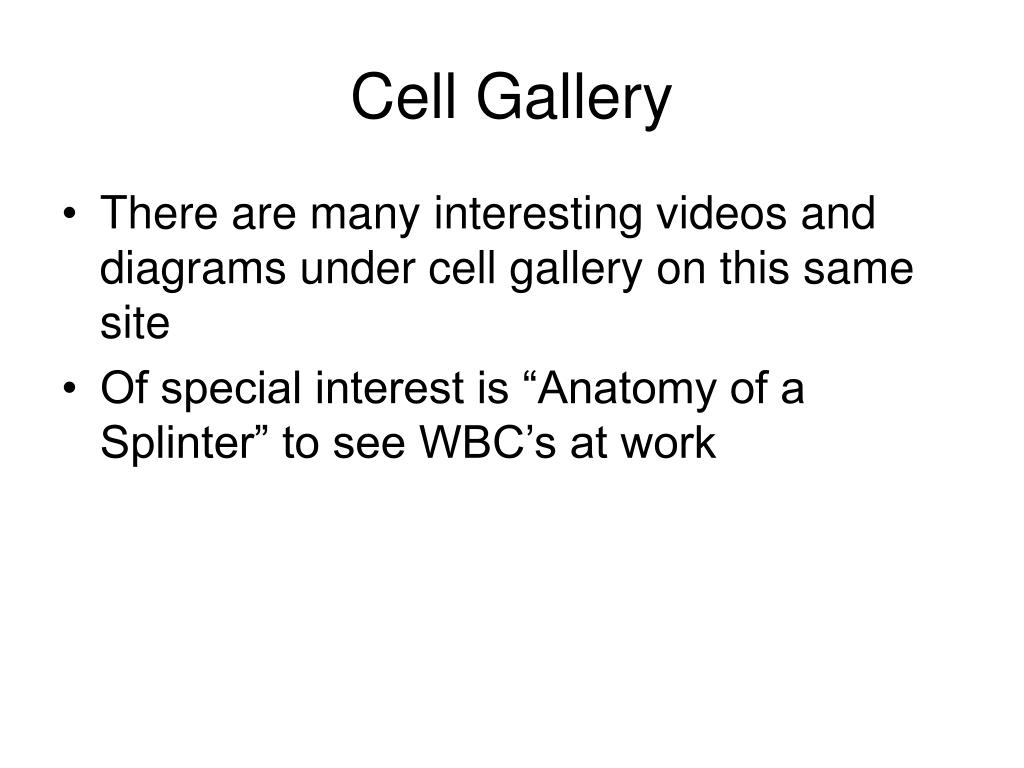 Cell Gallery

• There are many interesting videos and diagrams under cell gallery on this same site
• Of special interest is “Anatomy of a Splinter” to see WBC’s at work